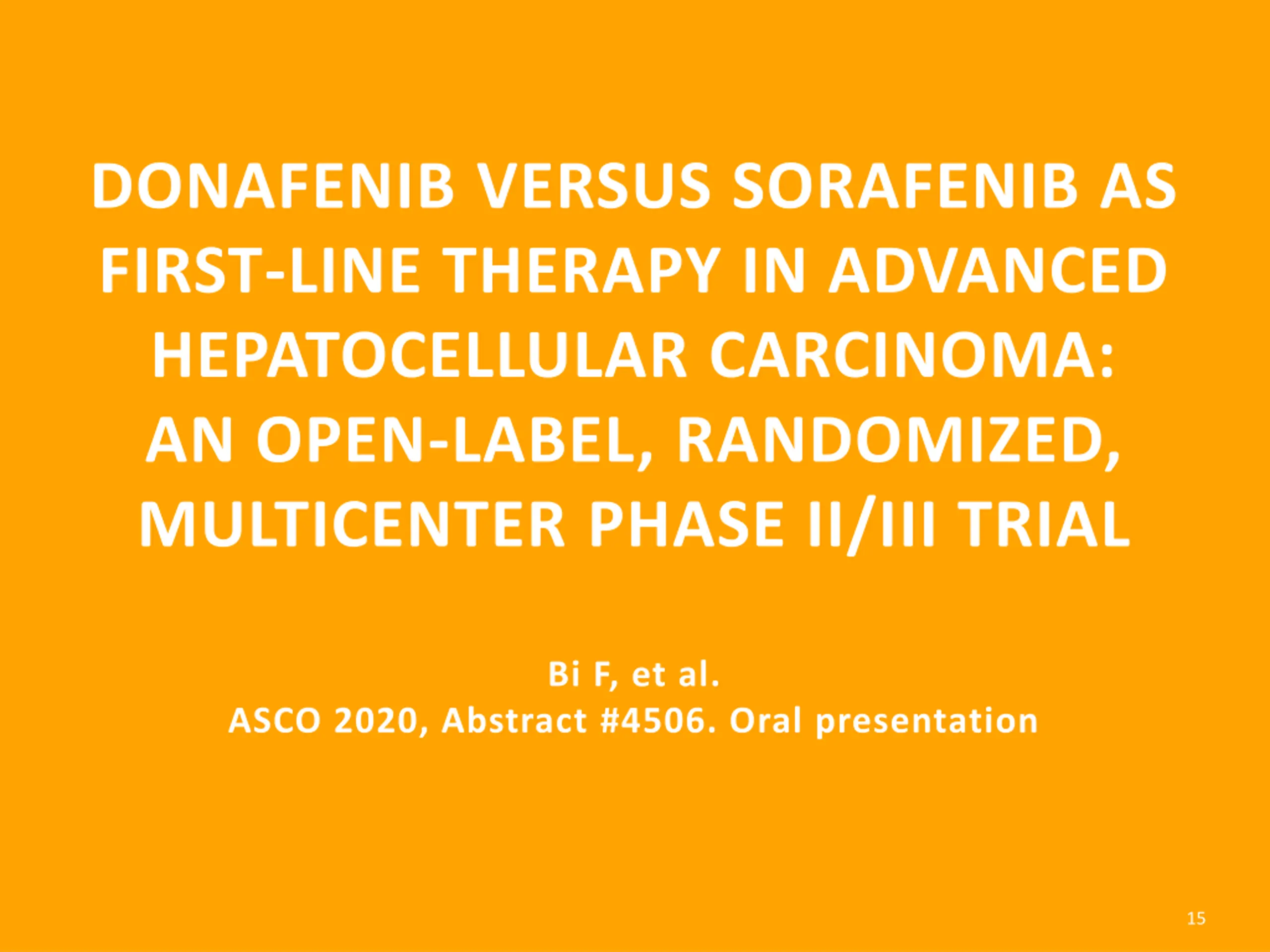 DONAFENIB VERSUS SORAFENIB AS FIRST-LINE THERAPY IN ADVANCED HEPATOCELLULAR CARCINOMA: AN OPEN-LABEL, RANDOMIZED, MULTICENTER PHASE II/III TRIAL

Bi F, et al.
ASCO 2020, Abstract #4506. Oral presentation

15